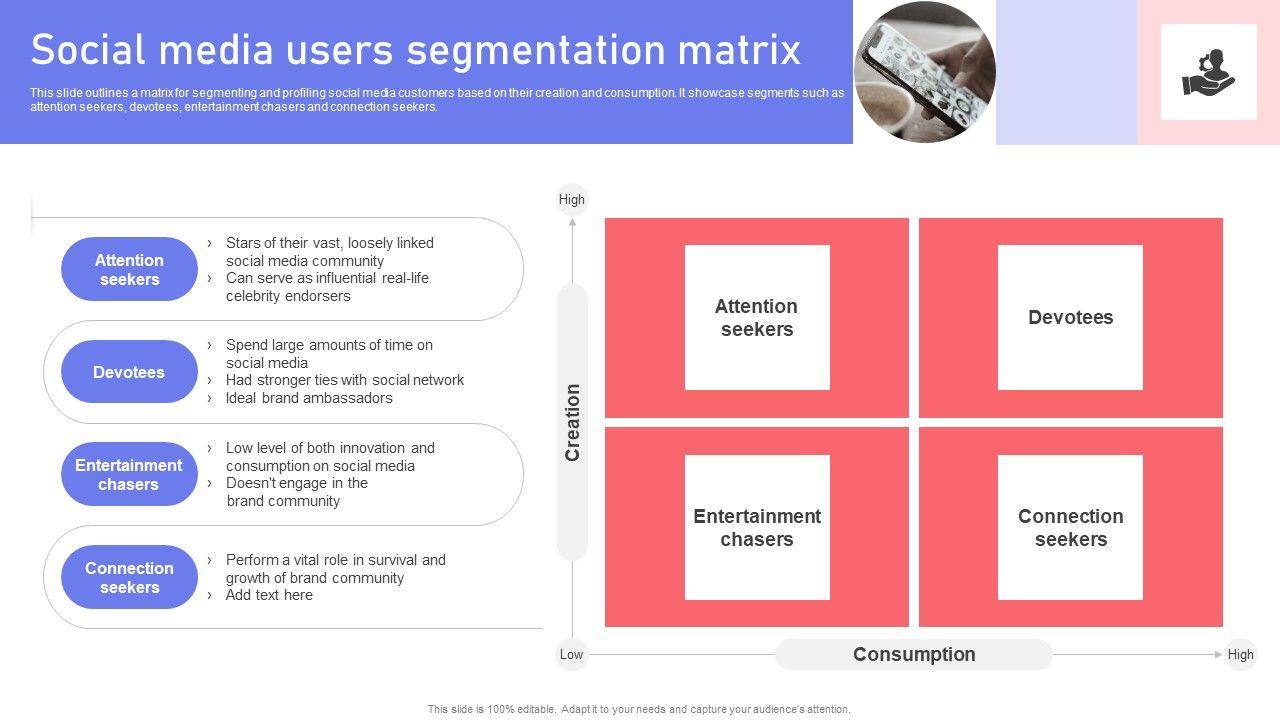 Social media users segmentation matrix

This slide outlines a matrix for segmenting and profiling social media customers based on their creation and consumption. It showcase segments such as attention seekers, devotees, entertainment chasers and connection seekers.

Attention seekers
› Stars of their vast, loosely linked social media community
› Can serve as influential real-life celebrity endorsers

Devotees
› Spend large amounts of time on social media
› Had stronger ties with social network
› Ideal brand ambassadors

Entertainment chasers
› Low level of both innovation and consumption on social media
› Doesn't engage in the brand community

Connection seekers
› Perform a vital role in survival and growth of brand community
› Add text here

High

Creation

Low

Attention seekers

Devotees

Entertainment chasers

Connection seekers

Consumption

High

This slide is 100% editable. Adapt it to your needs and capture your audience's attention.